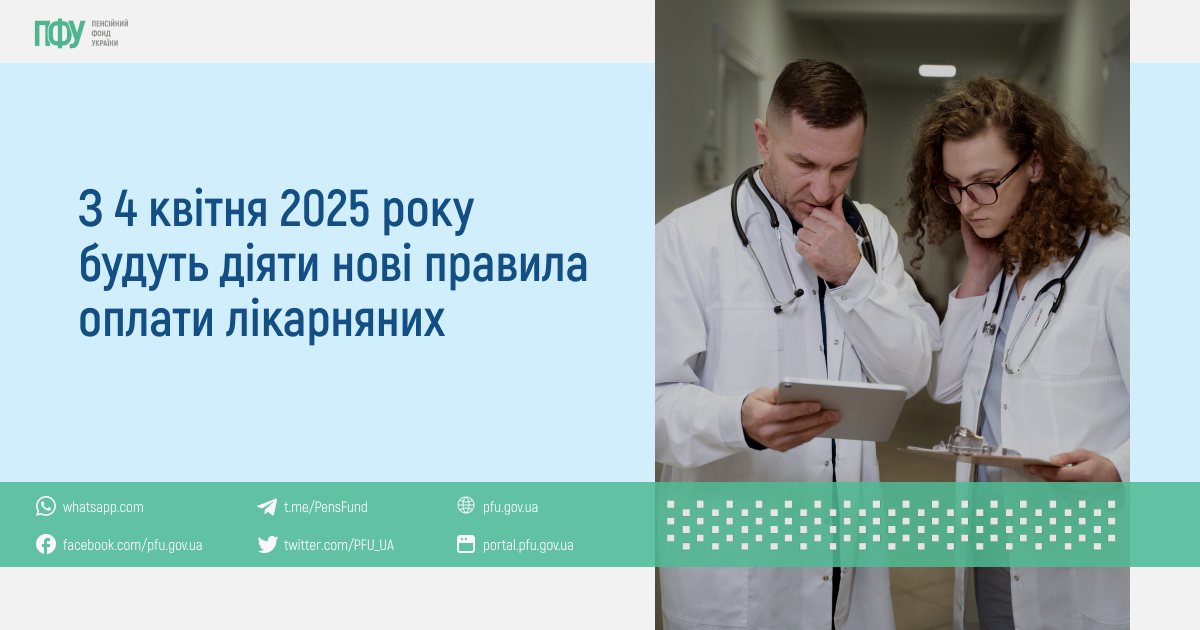 ПФУ
ПЕНСІЙНИЙ
ФОНД
УКРАЇНИ

З 4 квітня 2025 року
будуть діяти нові правила
оплати лікарняних

whatsapp.com
facebook.com/pfu.gov.ua

t.me/PensFund
twitter.com/PFU_UA

pfu.gov.ua
portal.pfu.gov.ua